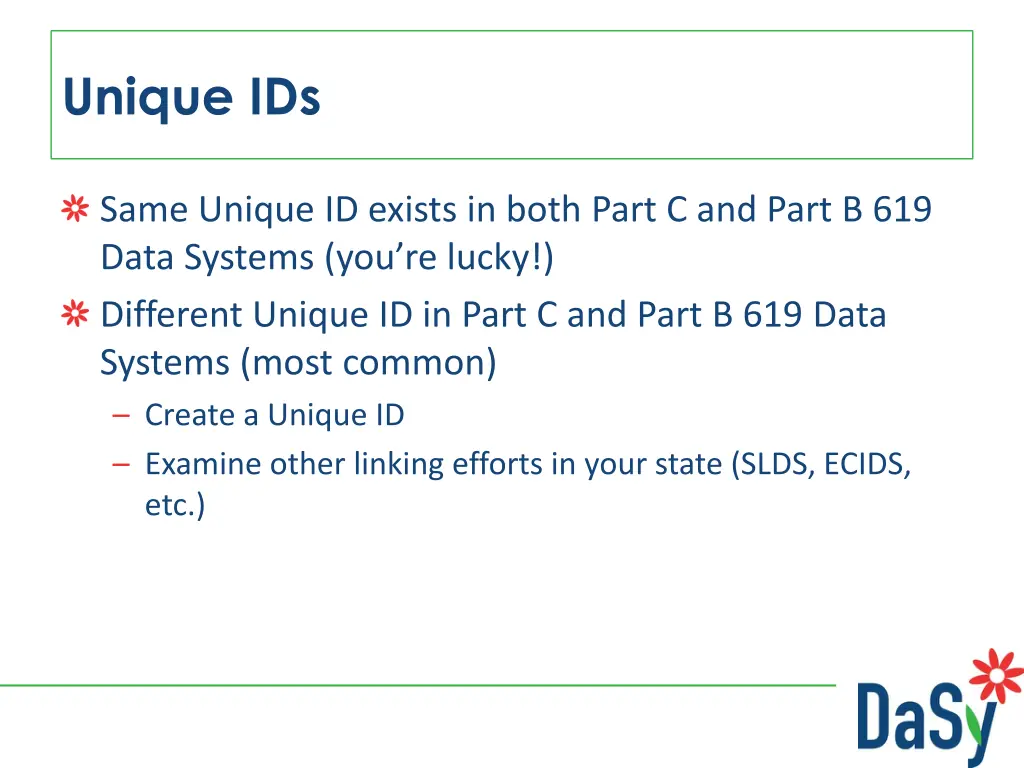 Unique IDs

Same Unique ID exists in both Part C and Part B 619 Data Systems (you’re lucky!)

Different Unique ID in Part C and Part B 619 Data Systems (most common)

– Create a Unique ID

– Examine other linking efforts in your state (SLDS, ECIDS, etc.)

DaSy